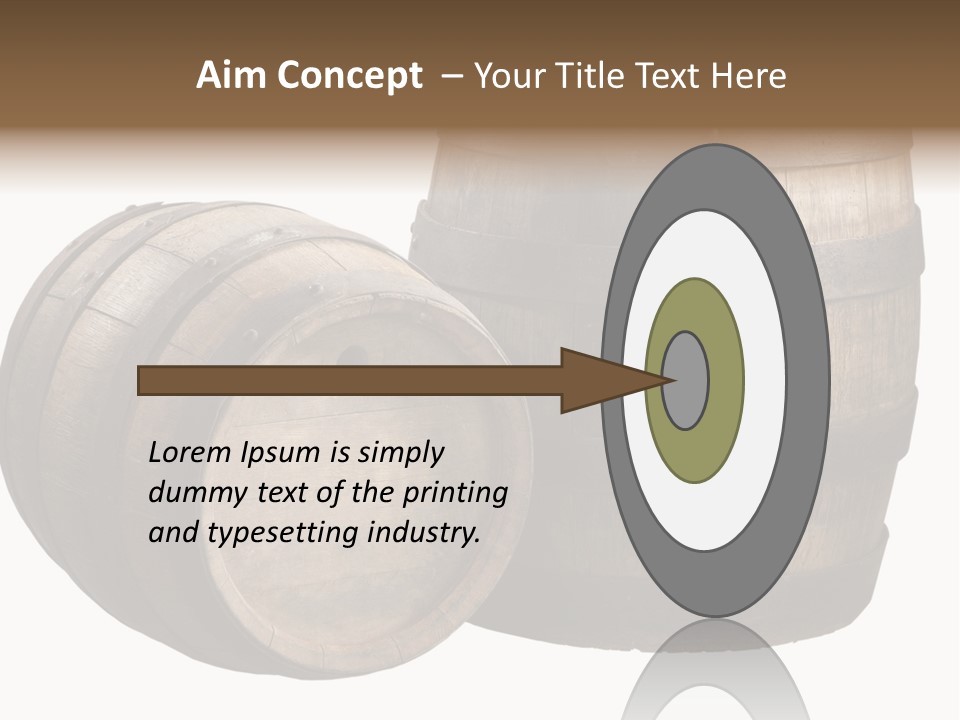 Aim Concept – Your Title Text Here

Lorem Ipsum is simply dummy text of the printing and typesetting industry.